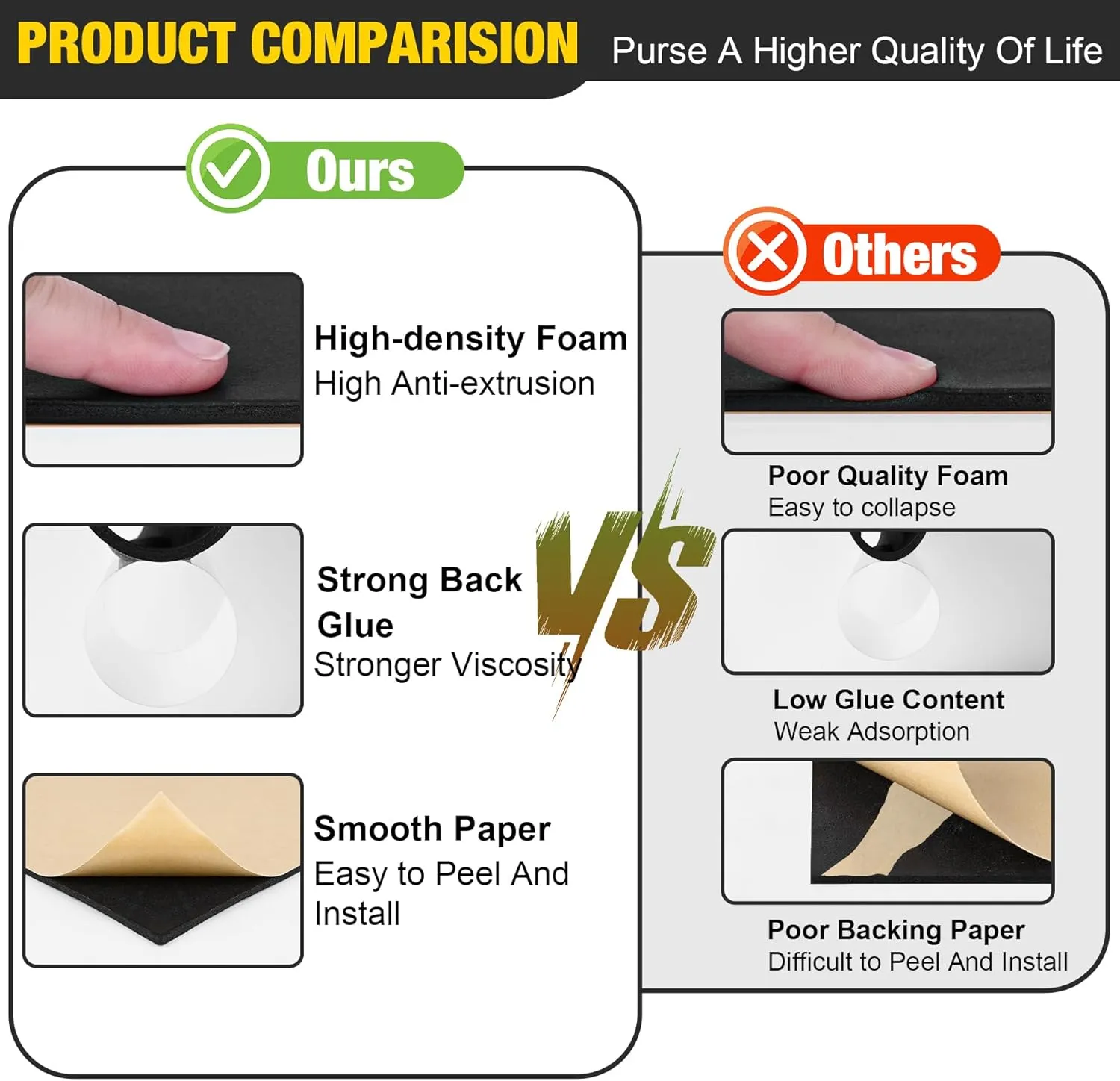 PRODUCT COMPARISION Purse A Higher Quality Of Life

Ours

High-density Foam
High Anti-extrusion

Strong Back Glue
Stronger Viscosity

Smooth Paper
Easy to Peel And Install

VS

Others

Poor Quality Foam
Easy to collapse

Low Glue Content
Weak Adsorption

Poor Backing Paper
Difficult to Peel And Install